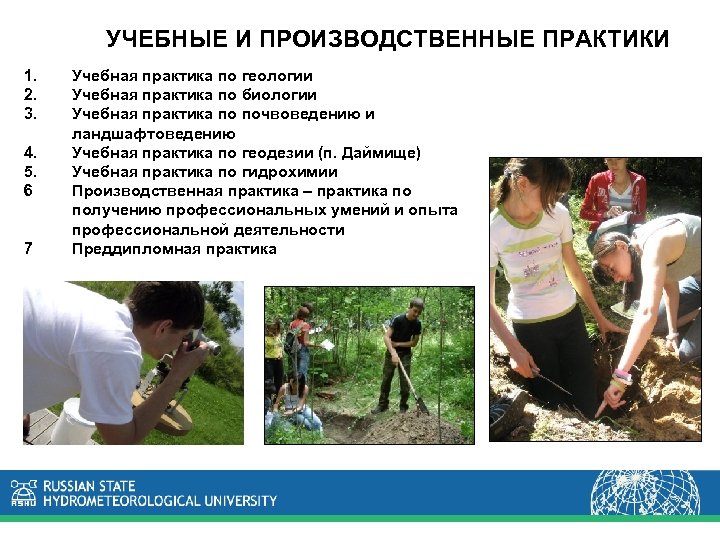 УЧЕБНЫЕ И ПРОИЗВОДСТВЕННЫЕ ПРАКТИКИ

1. Учебная практика по геологии
2. Учебная практика по биологии
3. Учебная практика по почвоведению и ландшафтоведению
4. Учебная практика по геодезии (п. Даймище)
5. Учебная практика по гидрохимии
6 Производственная практика – практика по получению профессиональных умений и опыта профессиональной деятельности
7 Преддипломная практика

RSHU RUSSIAN STATE HYDROMETEOROLOGICAL UNIVERSITY